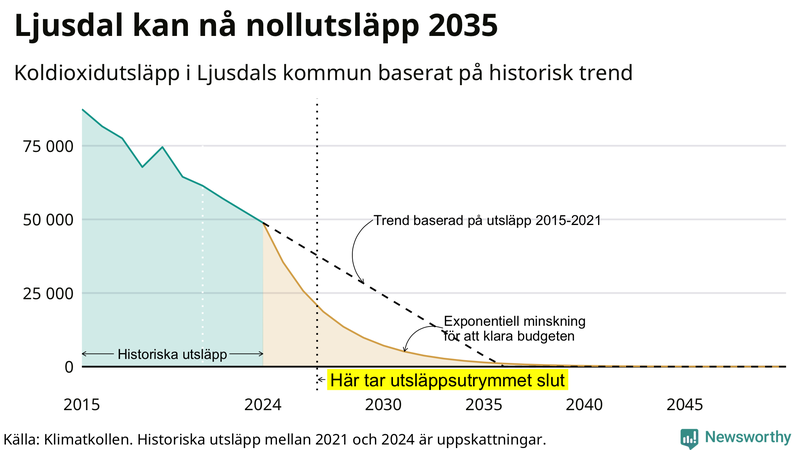 Ljusdal kan nå nollutsläpp 2035

Koldioxidutsläpp i Ljusdals kommun baserat på historisk trend

75 000

50 000

25 000

0

Trend baserad på utsläpp 2015-2021

Exponentiell minskning för att klara budgeten

Historiska utsläpp

Här tar utsläppsutrymmet slut

2015

2024

2030

2035

2040

2045

Källa: Klimatkollen. Historiska utsläpp mellan 2021 och 2024 är uppskattningar.

Newsworthy